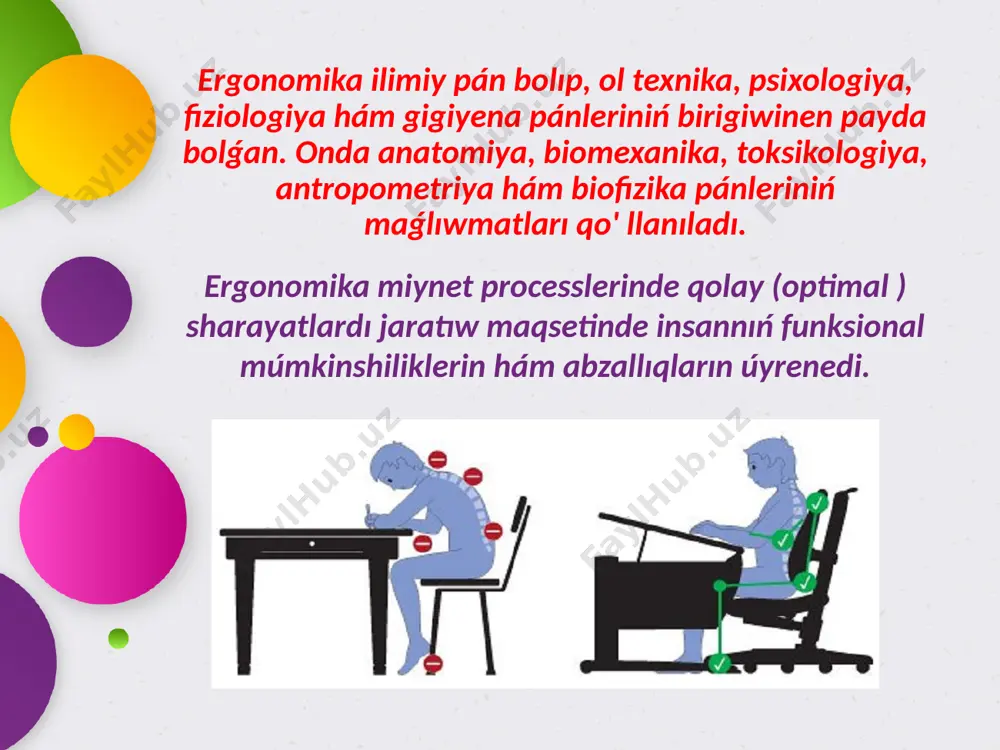 Ergonomika ilimiy pán bolıp, ol texnika, psixologiya, fiziologiya hám gigiyena pánleriniń birigiwinen payda bolǵan. Onda anatomiya, biomexanika, toksikologiya, antropometriya hám biofizika pánleriniń maǵlıwmatları qo' llanıladı.

Ergonomika miynet processlerinde qolay (optimal ) sharayatlardı jaratıw maqsetinde insannıń funksional múmkinshiliklerin hám abzallıqların úyrenedi.

FaylHub.uz